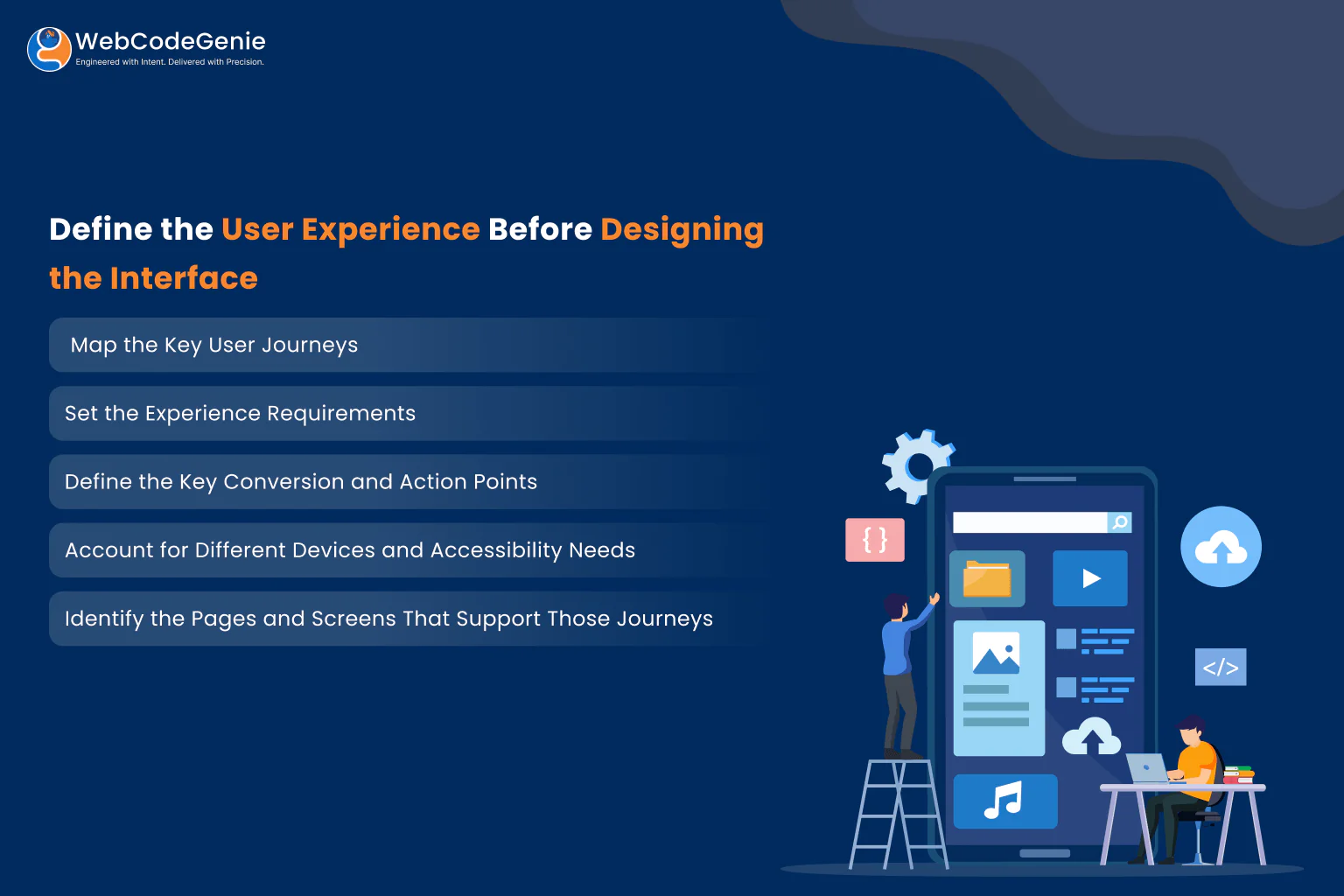 WebCodeGenie
Engineered with Intent. Delivered with Precision.

Define the User Experience Before Designing the Interface

Map the Key User Journeys

Set the Experience Requirements

Define the Key Conversion and Action Points

Account for Different Devices and Accessibility Needs

Identify the Pages and Screens That Support Those Journeys

{ }

</>